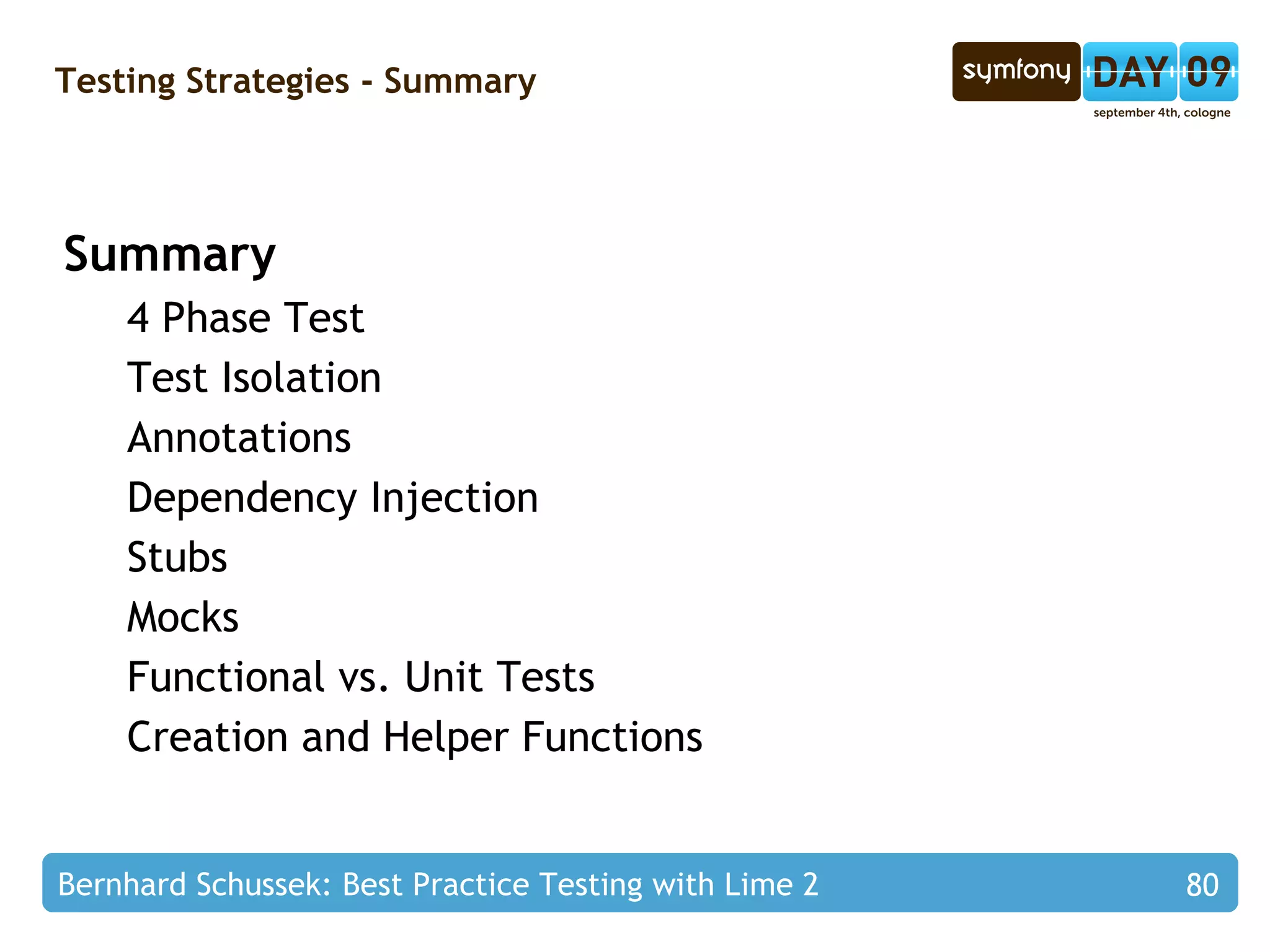 Testing Strategies - Summary

symfony DAY 09
september 4th, cologne

Summary

4 Phase Test

Test Isolation

Annotations

Dependency Injection

Stubs

Mocks

Functional vs. Unit Tests

Creation and Helper Functions

Bernhard Schussek: Best Practice Testing with Lime 2 80